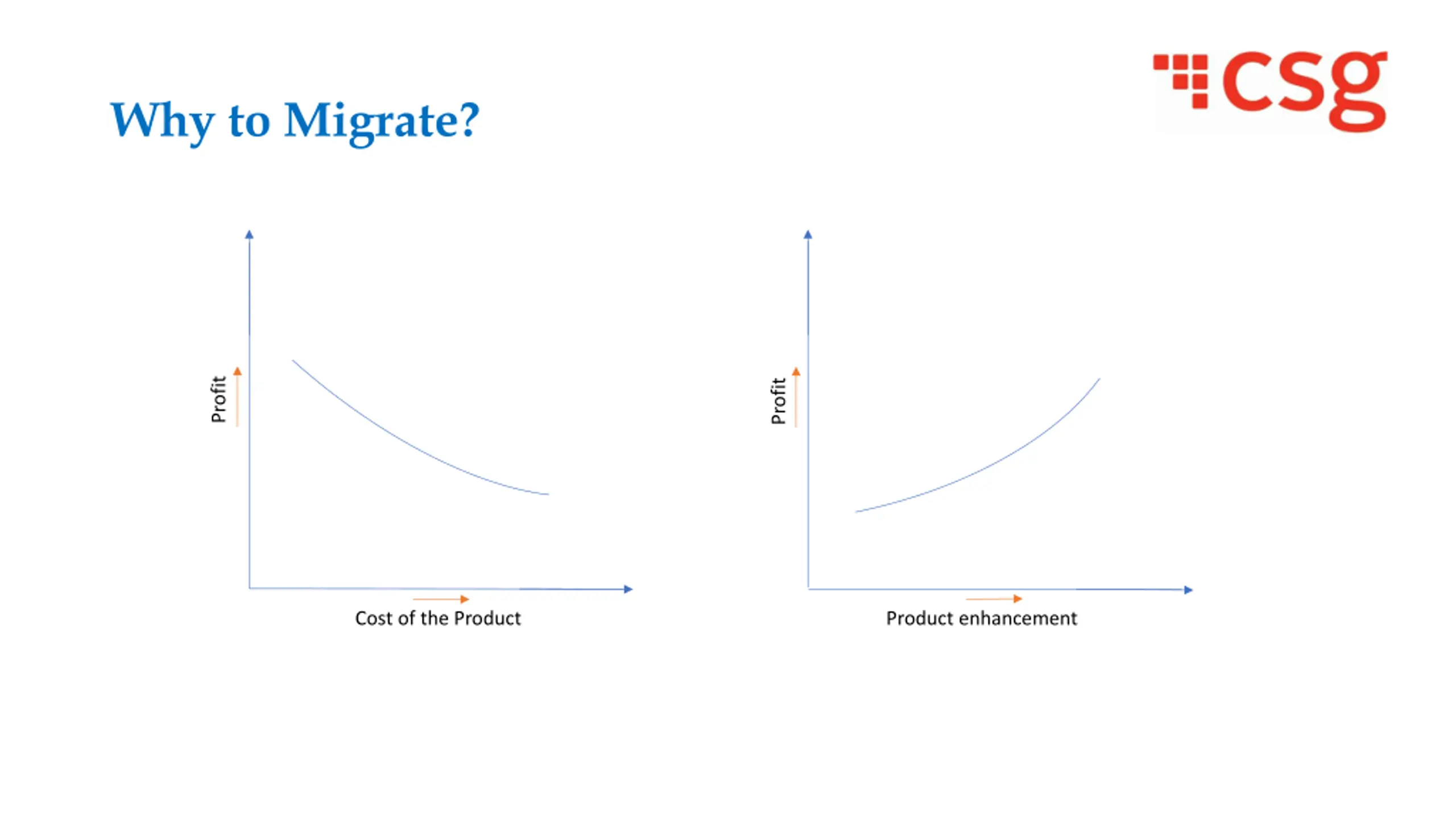 Why to Migrate?

csg

Profit

Cost of the Product

Profit

Product enhancement